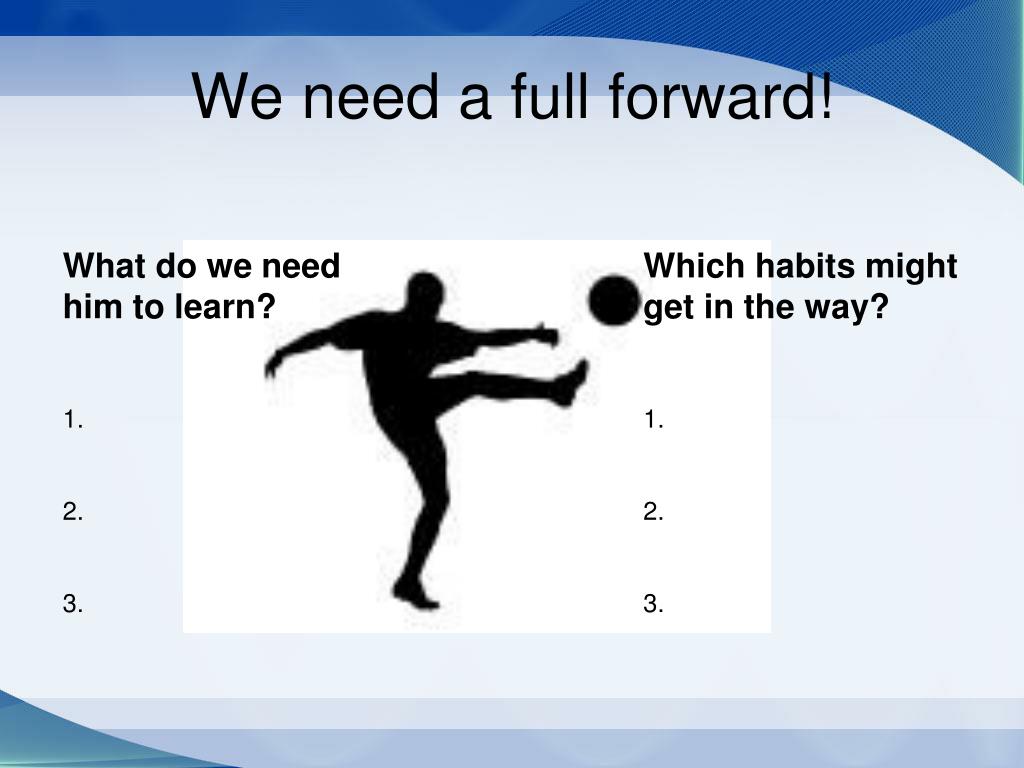 We need a full forward!

What do we need him to learn?

1.

2.

3.

Which habits might get in the way?

1.

2.

3.